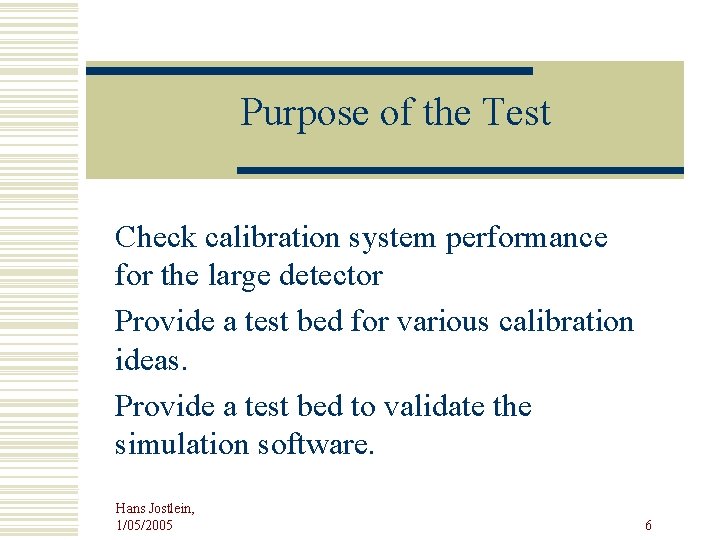 Purpose of the Test

Check calibration system performance for the large detector

Provide a test bed for various calibration ideas.

Provide a test bed to validate the simulation software.

Hans Jostlein, 1/05/2005

6